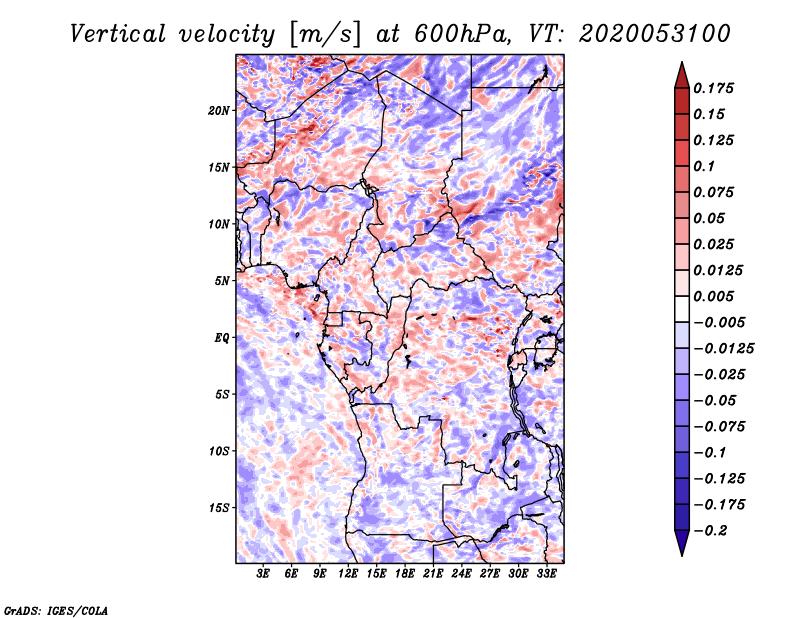 Vertical velocity [m/s] at 600hPa, VT: 2020053100

20N
15N
10N
5N
EQ
5S
10S
15S

3E 6E 9E 12E 15E 18E 21E 24E 27E 30E 33E

0.175
0.15
0.125
0.1
0.075
0.05
0.025
0.0125
0.005
−0.005
−0.0125
−0.025
−0.05
−0.075
−0.1
−0.125
−0.175
−0.2

GrADS: IGES/COLA